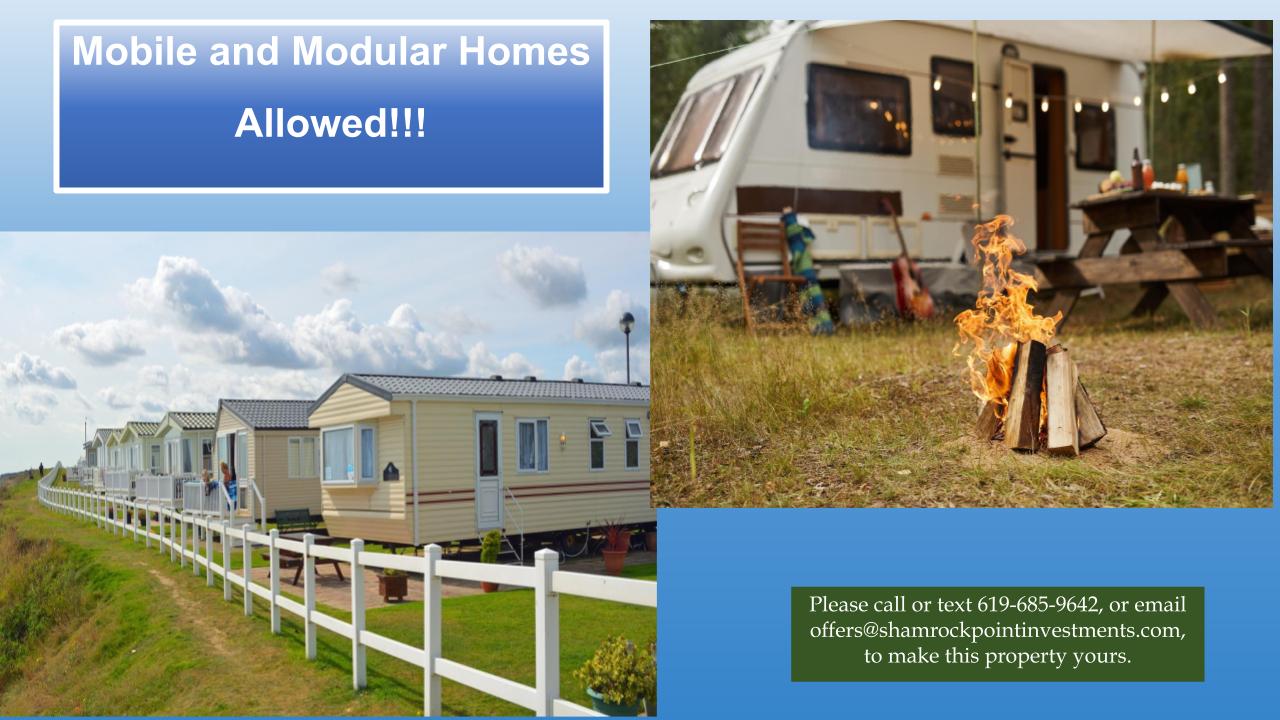 Mobile and Modular Homes Allowed!!!

Please call or text 619-685-9642, or email offers@shamrockpointinvestments.com, to make this property yours.